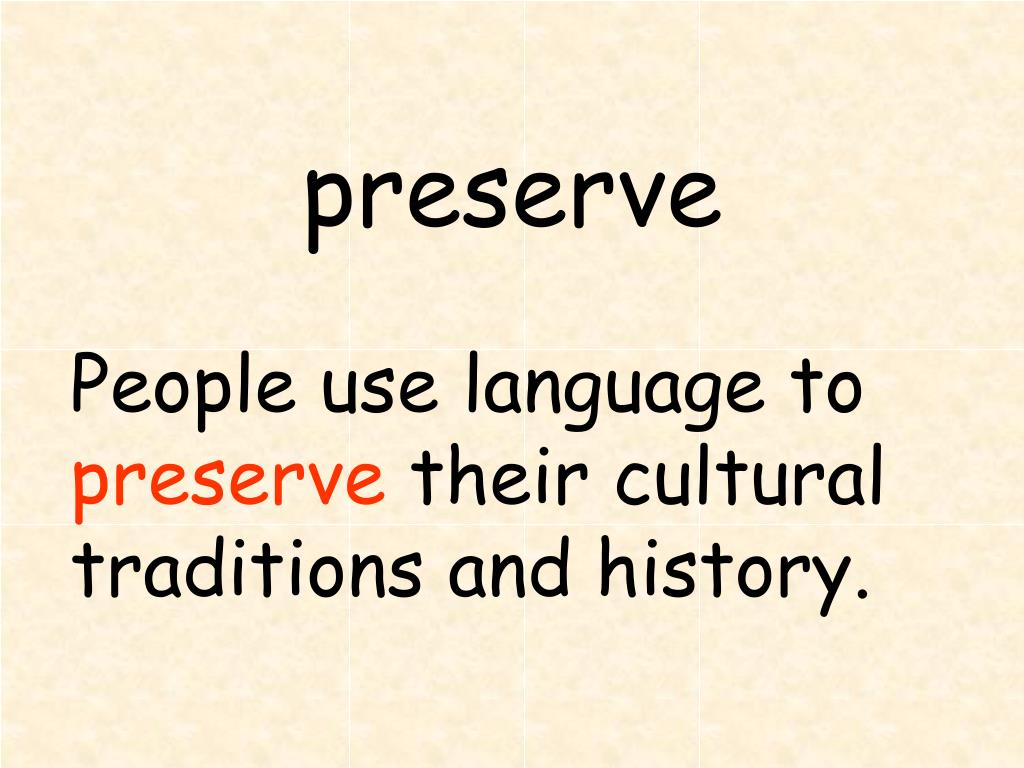 preserve

People use language to preserve their cultural traditions and history.